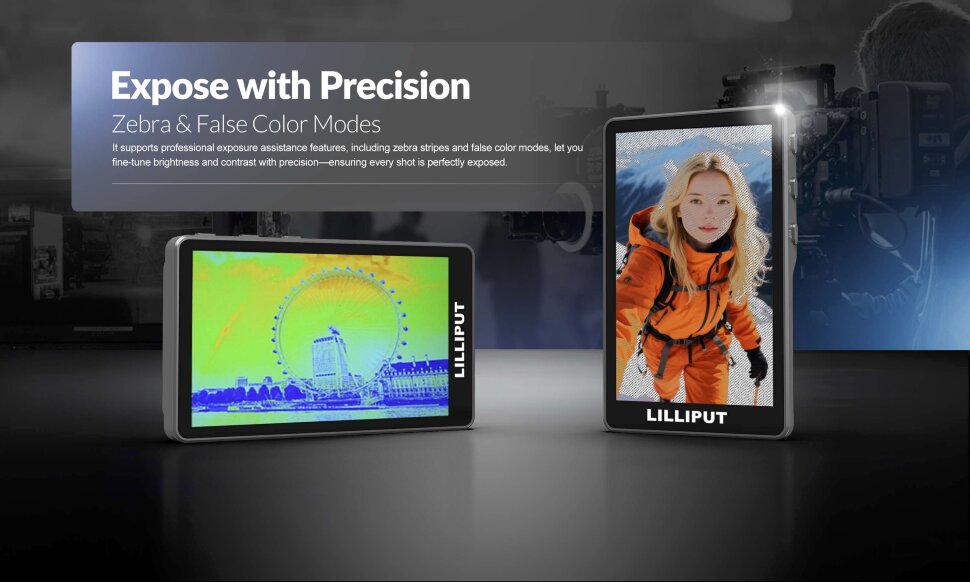 Expose with Precision

Zebra & False Color Modes

It supports professional exposure assistance features, including zebra stripes and false color modes, let you fine-tune brightness and contrast with precision—ensuring every shot is perfectly exposed.

LILLIPUT

LILLIPUT